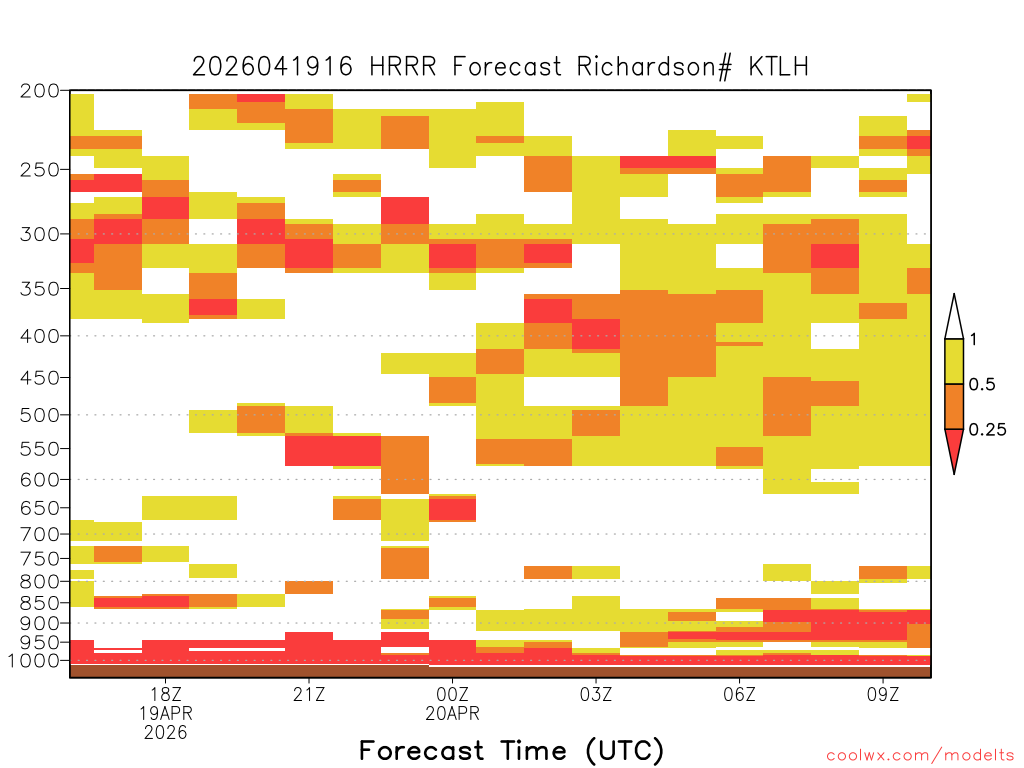 2026041916 HRRR Forecast Richardson# KTLH

200
250
300
350
400
450
500
550
600
650
700
750
800
850
900
950
1000

1
0.5
0.25

18Z
19APR
2026
21Z
00Z
20APR
03Z
06Z
09Z

Forecast Time (UTC)

coolwx.com/modelts